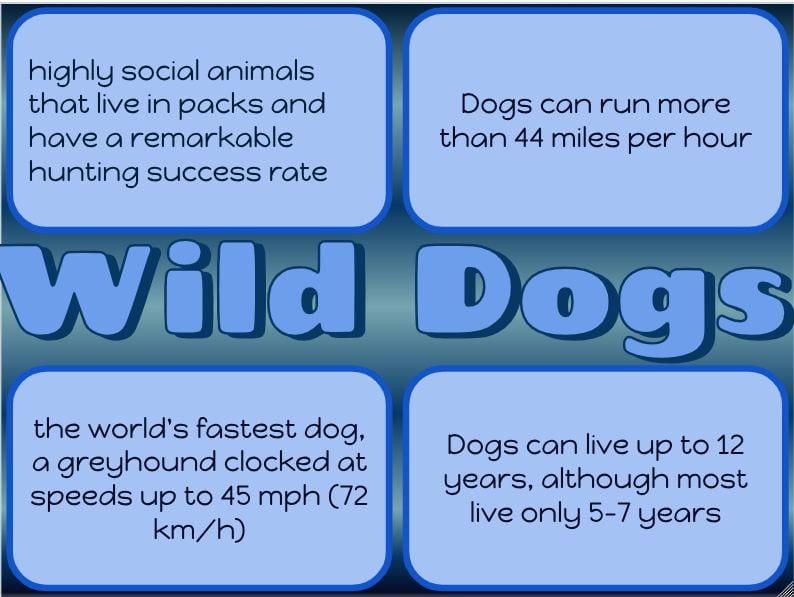 highly social animals that live in packs and have a remarkable hunting success rate

Dogs can run more than 44 miles per hour

Wild Dogs

the world's fastest dog, a greyhound clocked at speeds up to 45 mph (72 km/h)

Dogs can live up to 12 years, although most live only 5-7 years